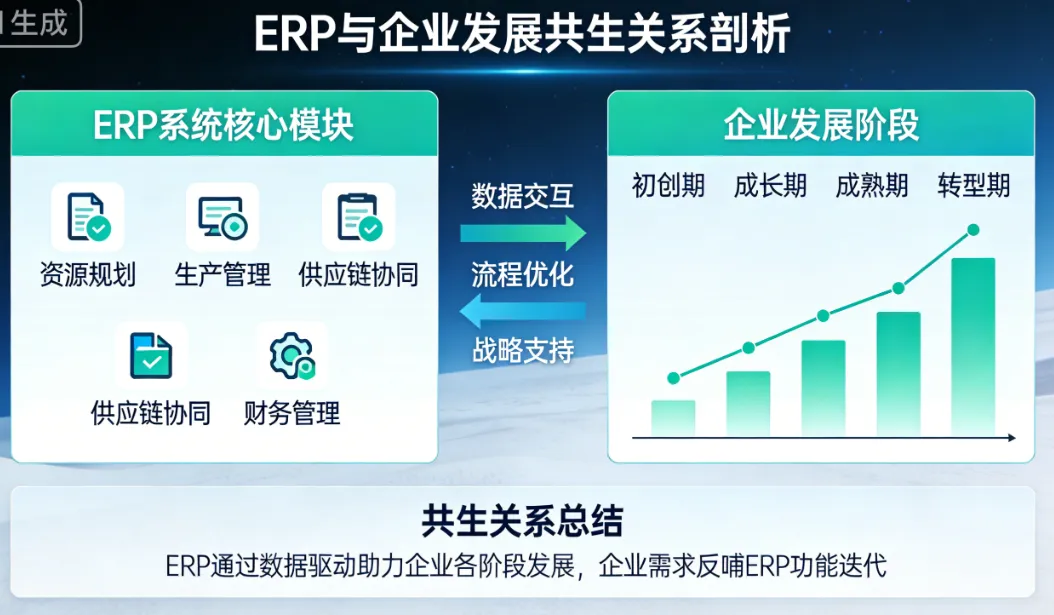 生成

ERP与企业发展共生关系剖析

ERP系统核心模块

资源规划
生产管理
供应链协同
供应链协同
财务管理

数据交互
流程优化
战略支持

企业发展阶段

初创期
成长期
成熟期
转型期

共生关系总结

ERP通过数据驱动助力企业各阶段发展，企业需求反哺ERP功能迭代